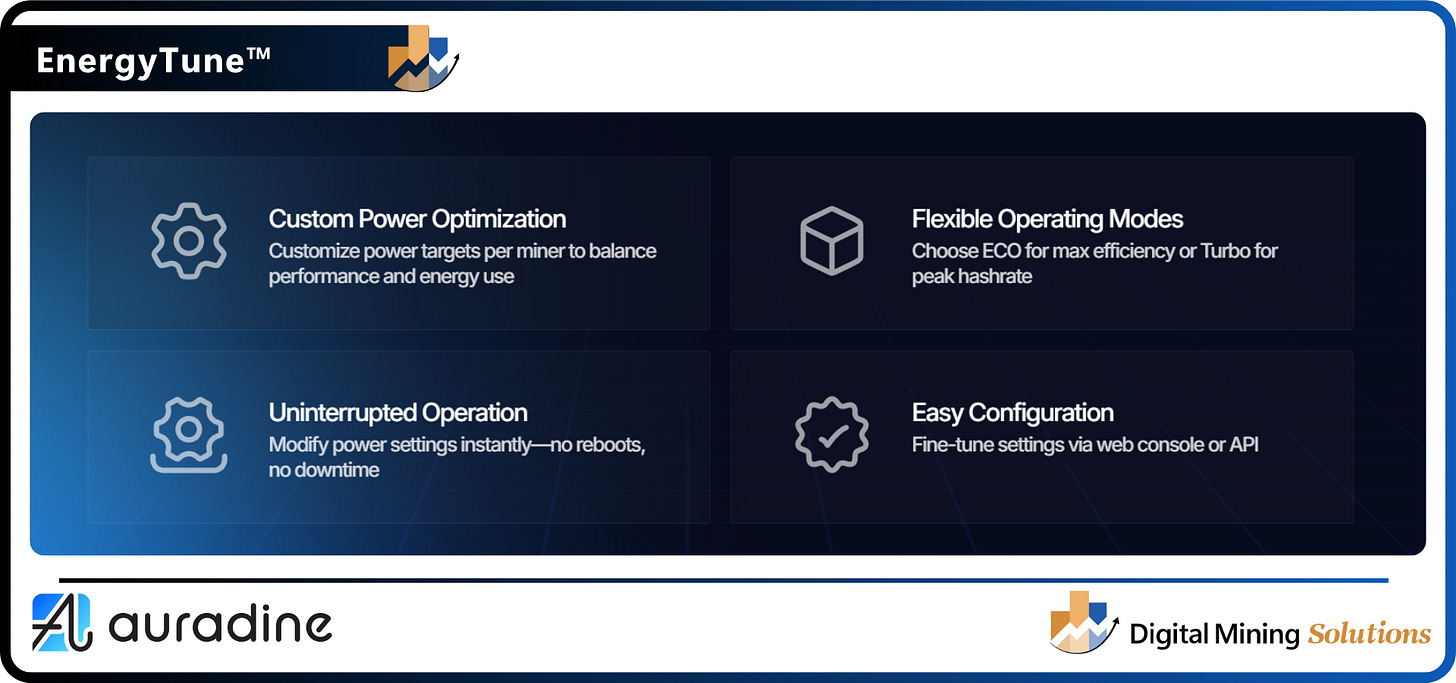 EnergyTune™

Custom Power Optimization
Customize power targets per miner to balance performance and energy use

Flexible Operating Modes
Choose ECO for max efficiency or Turbo for peak hashrate

Uninterrupted Operation
Modify power settings instantly—no reboots, no downtime

Easy Configuration
Fine-tune settings via web console or API

auradine

Digital Mining Solutions